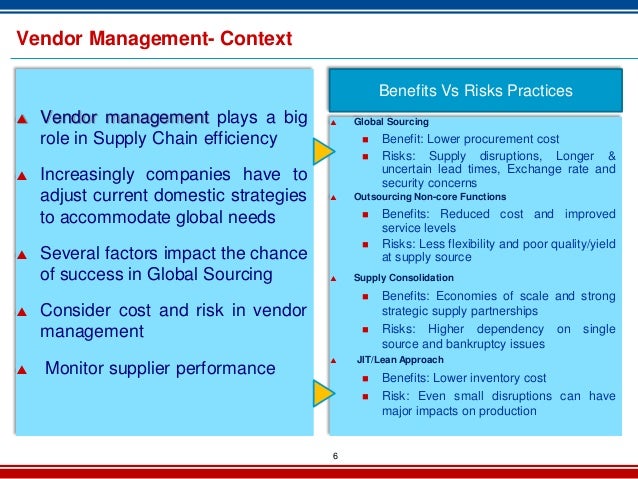 Vendor Management- Context

Vendor management plays a big role in Supply Chain efficiency

Increasingly companies have to adjust current domestic strategies to accommodate global needs

Several factors impact the chance of success in Global Sourcing

Consider cost and risk in vendor management

Monitor supplier performance

Benefits Vs Risks Practices

Global Sourcing

Benefit: Lower procurement cost

Risks: Supply disruptions, Longer & uncertain lead times, Exchange rate and security concerns

Outsourcing Non-core Functions

Benefits: Reduced cost and improved service levels

Risks: Less flexibility and poor quality/yield at supply source

Supply Consolidation

Benefits: Economies of scale and strong strategic supply partnerships

Risks: Higher dependency on single source and bankruptcy issues

JIT/Lean Approach

Benefits: Lower inventory cost

Risk: Even small disruptions can have major impacts on production

6